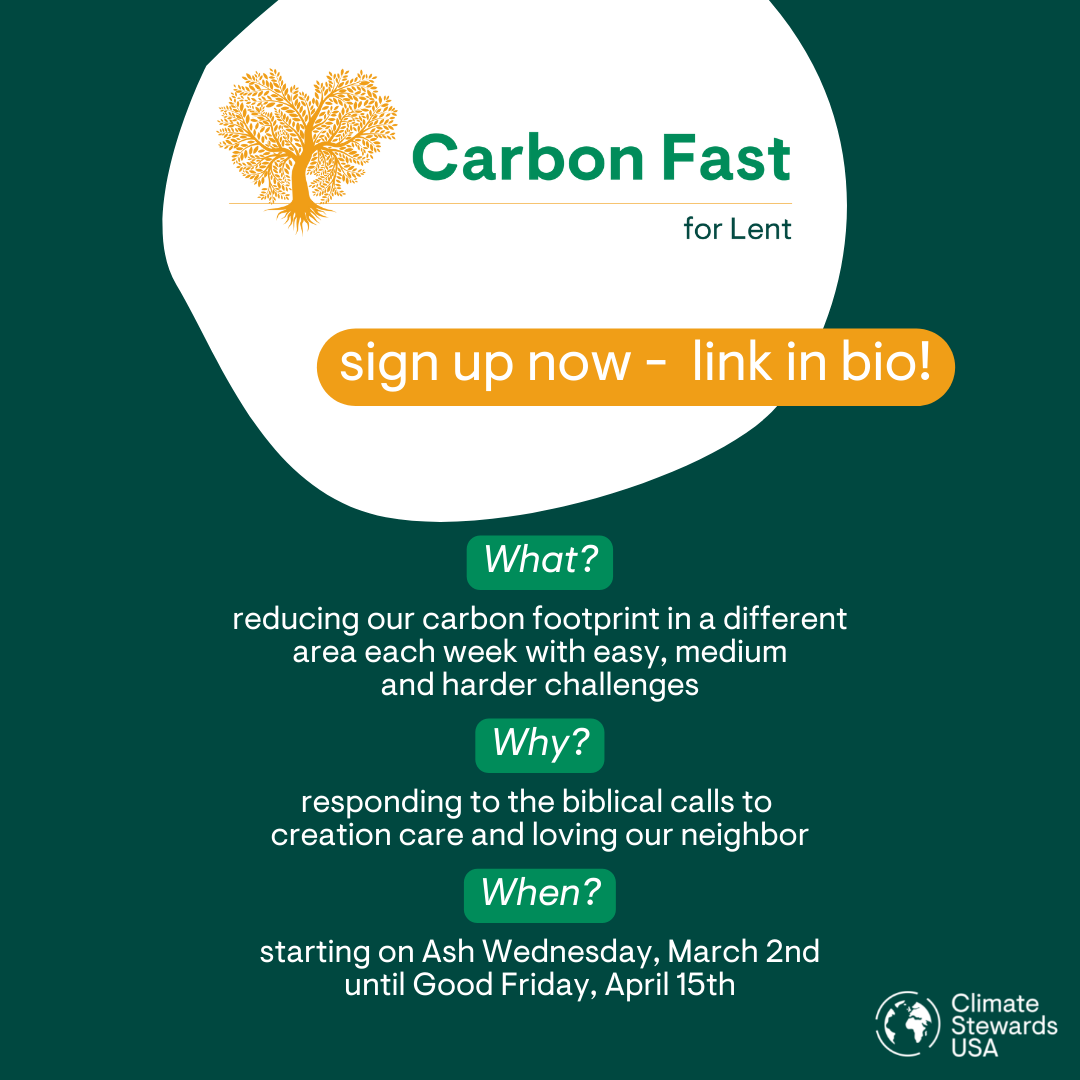 Carbon Fast

for Lent

sign up now - link in bio!

What?

reducing our carbon footprint in a different area each week with easy, medium and harder challenges

Why?

responding to the biblical calls to creation care and loving our neighbor

When?

starting on Ash Wednesday, March 2nd until Good Friday, April 15th

Climate Stewards USA